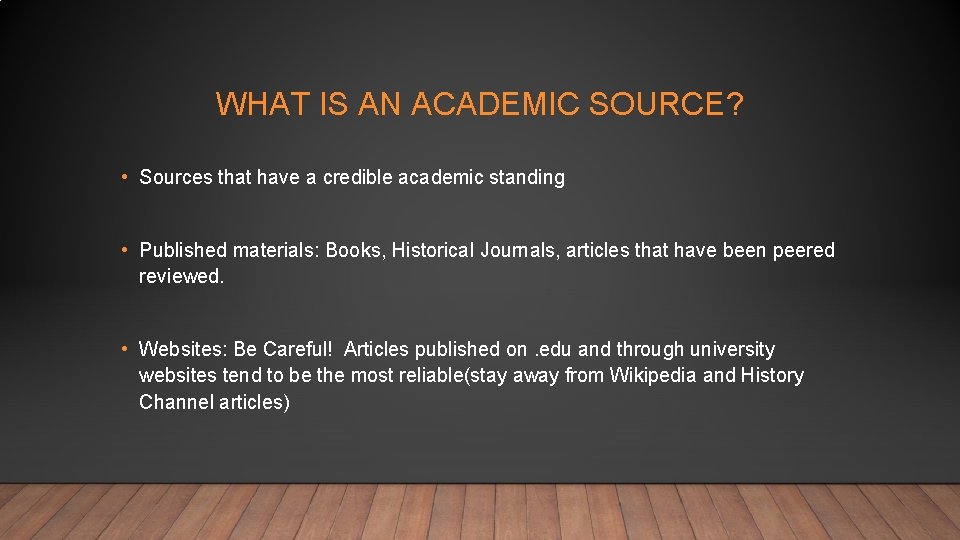 WHAT IS AN ACADEMIC SOURCE?

• Sources that have a credible academic standing

• Published materials: Books, Historical Journals, articles that have been peered reviewed.

• Websites: Be Careful! Articles published on .edu and through university websites tend to be the most reliable(stay away from Wikipedia and History Channel articles)